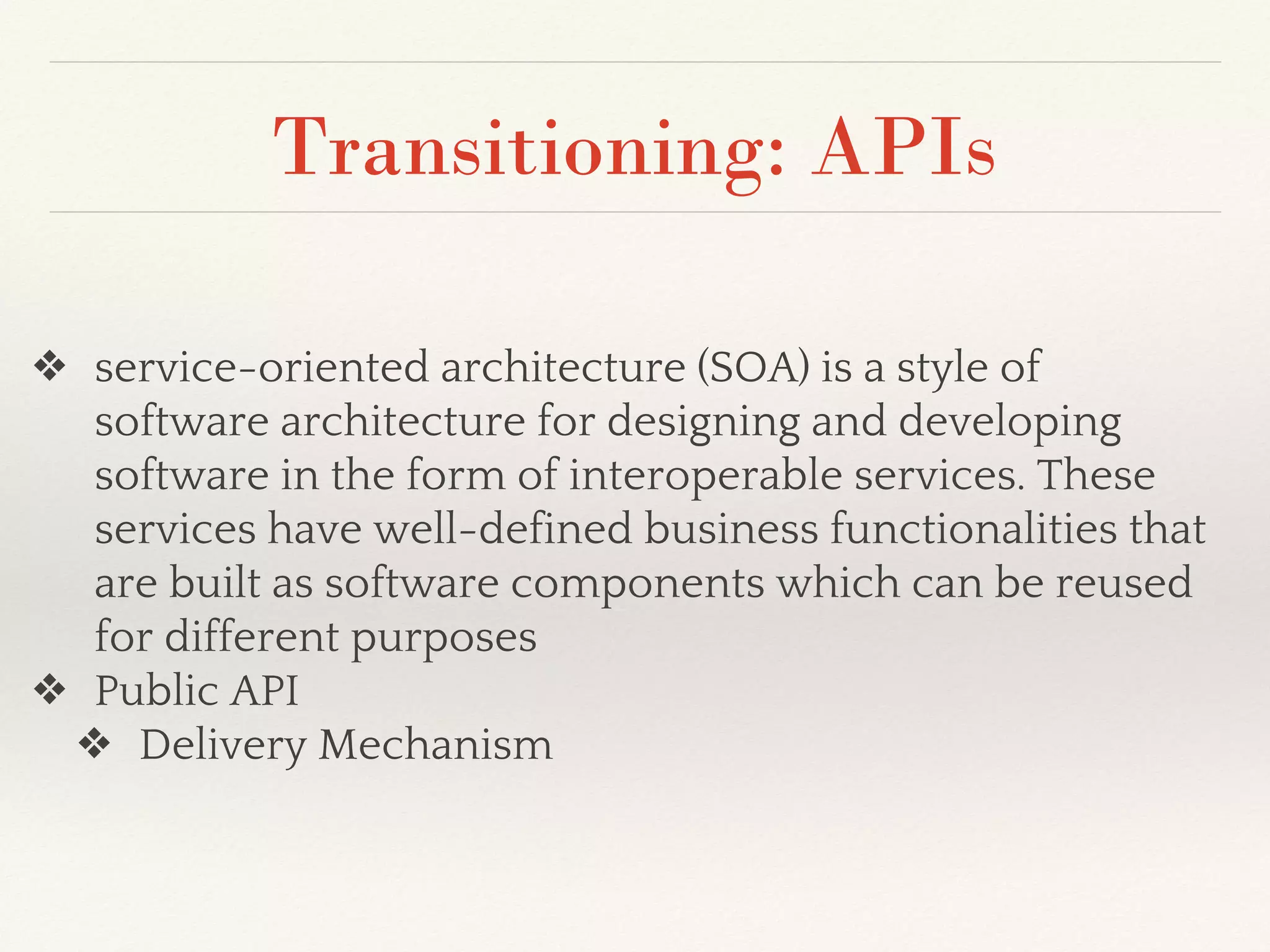 Transitioning: APIs

❖ service-oriented architecture (SOA) is a style of software architecture for designing and developing software in the form of interoperable services. These services have well-defined business functionalities that are built as software components which can be reused for different purposes

❖ Public API

❖ Delivery Mechanism